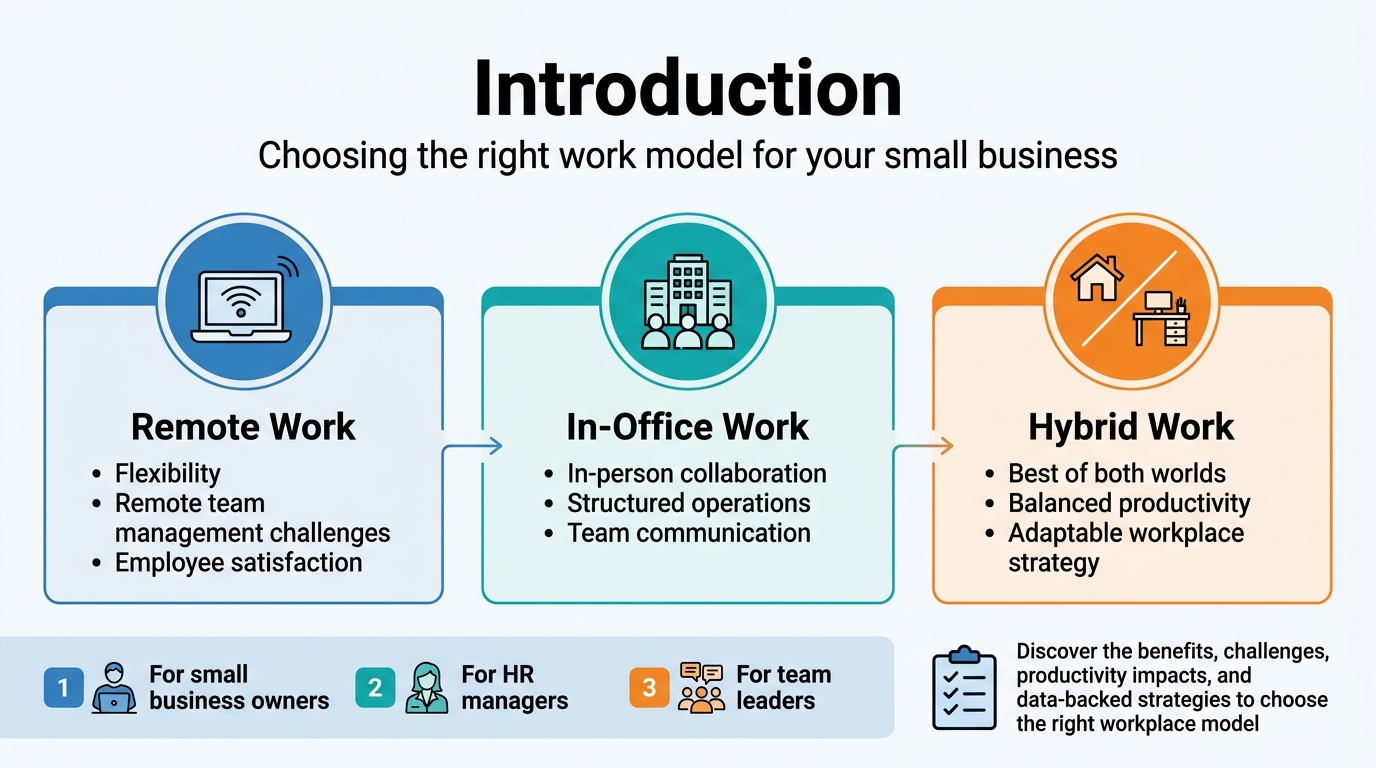 Introduction
Choosing the right work model for your small business

Remote Work
• Flexibility
• Remote team management challenges
• Employee satisfaction

In-Office Work
• In-person collaboration
• Structured operations
• Team communication

Hybrid Work
• Best of both worlds
• Balanced productivity
• Adaptable workplace strategy

1 For small business owners
2 For HR managers
3 For team leaders

Discover the benefits, challenges, productivity impacts, and data-backed strategies to choose the right workplace model